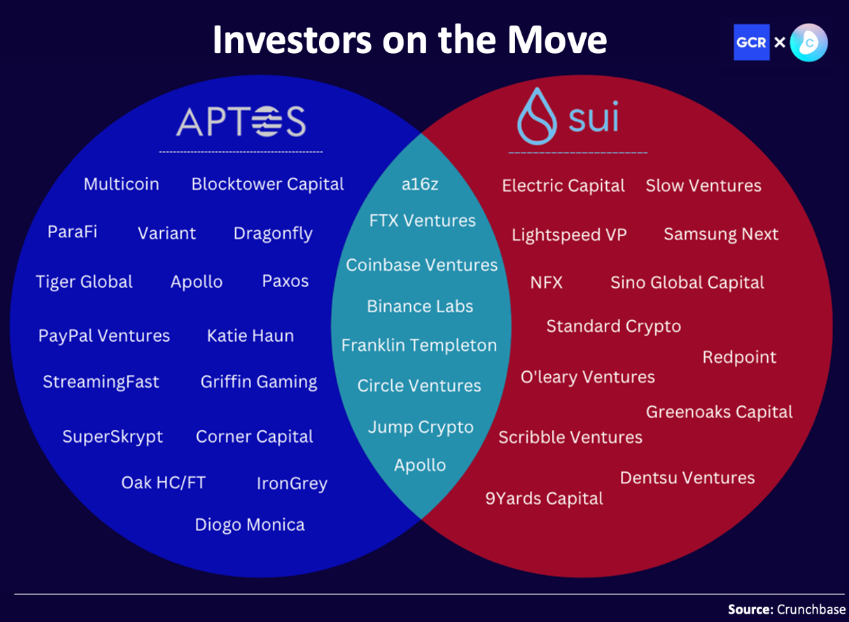 Investors on the Move

GCR × 

APTOS

Multicoin Blocktower Capital

ParaFi Variant Dragonfly

Tiger Global Apollo Paxos

PayPal Ventures Katie Haun

StreamingFast Griffin Gaming

SuperSkrypt Corner Capital

Oak HC/FT IronGrey

Diogo Monica

a16z

FTX Ventures

Coinbase Ventures

Binance Labs

Franklin Templeton

Circle Ventures

Jump Crypto

Apollo

sui

Electric Capital Slow Ventures

Lightspeed VP Samsung Next

NFX Sino Global Capital

Standard Crypto

Redpoint

O'leary Ventures

Greenoaks Capital

Scribble Ventures

Dentsu Ventures

9Yards Capital

Source: Crunchbase